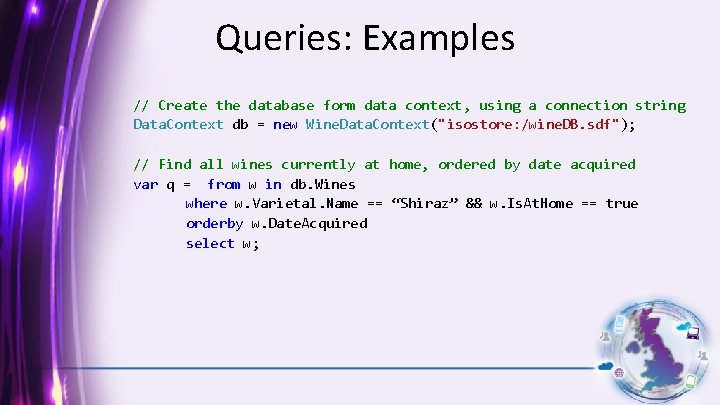 Queries: Examples

// Create the database form data context, using a connection string
DataContext db = new WineDataContext("isostore:/wineDB.sdf");

// Find all wines currently at home, ordered by date acquired
var q = from w in db.Wines
where w.Varietal.Name == “Shiraz” && w.IsAtHome == true
orderby w.DateAcquired
select w;